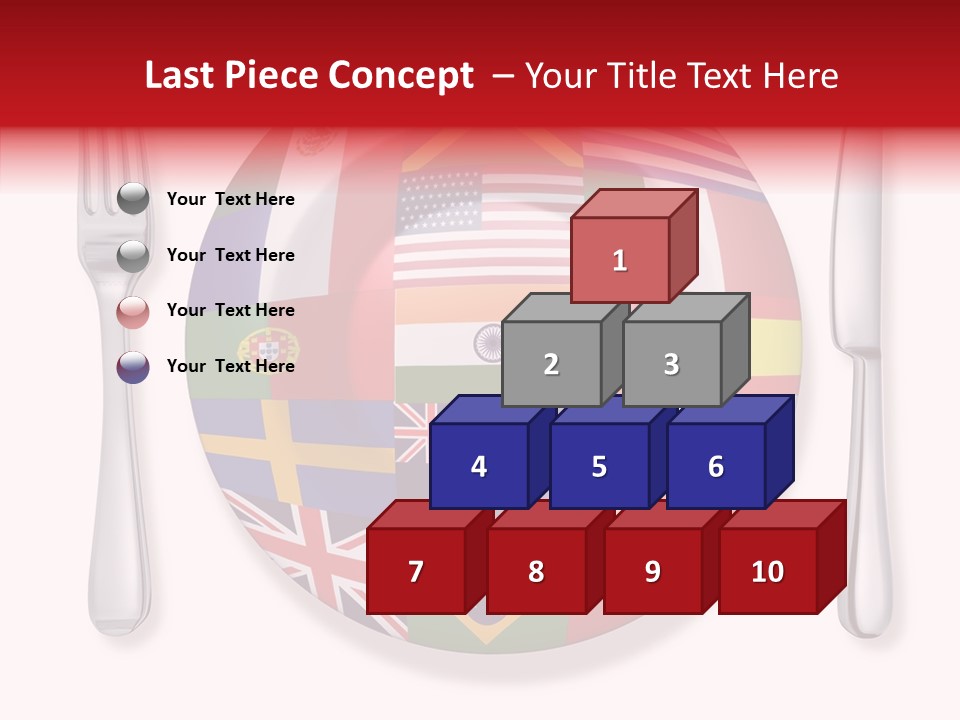 Last Piece Concept – Your Title Text Here

Your Text Here

Your Text Here

Your Text Here

Your Text Here

1

2

3

4

5

6

7

8

9

10